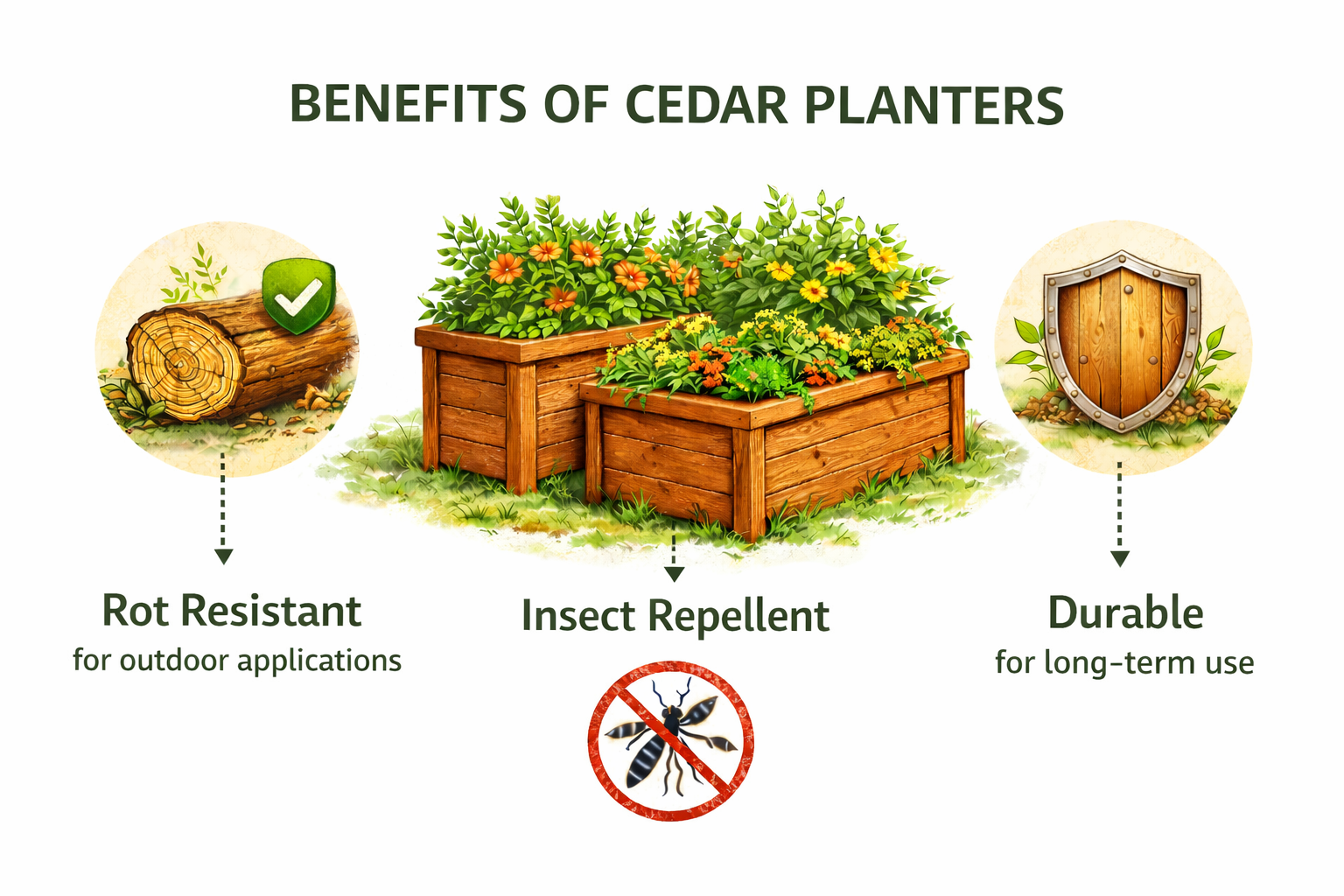 BENEFITS OF CEDAR PLANTERS

Rot Resistant
for outdoor applications

Insect Repellent

Durable
for long-term use